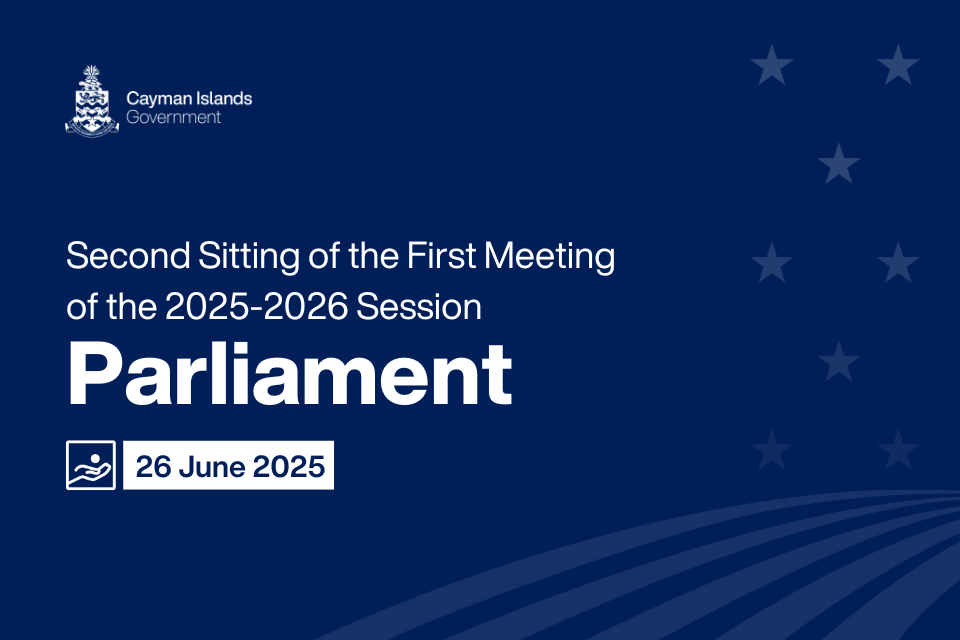 Cayman Islands
Government

Second Sitting of the First Meeting of the 2025-2026 Session

Parliament

26 June 2025